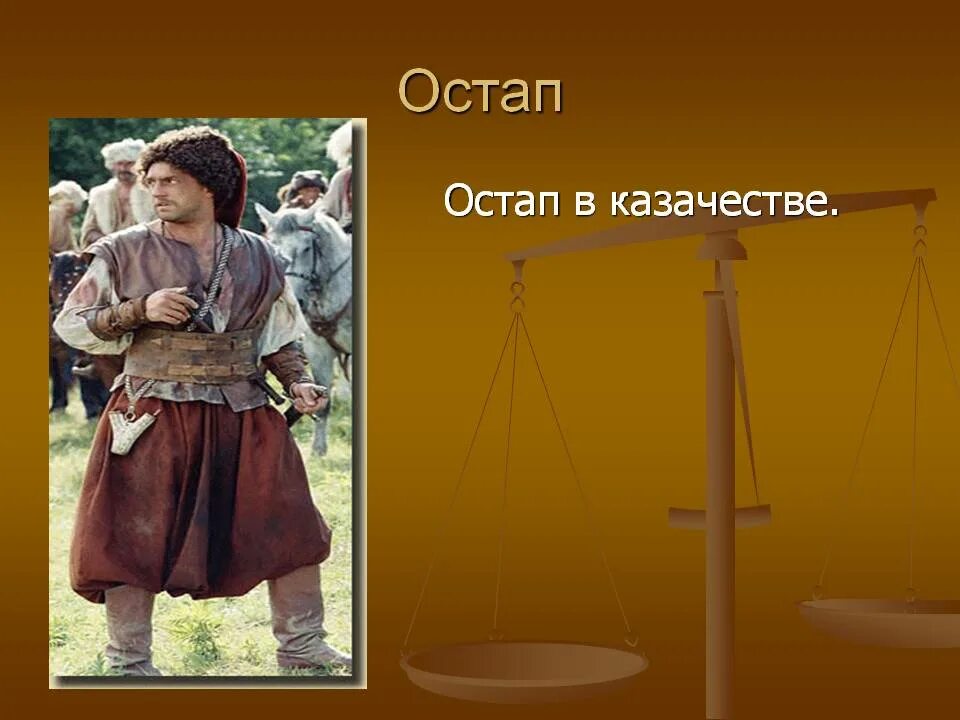 Остап

Остап в казачестве.